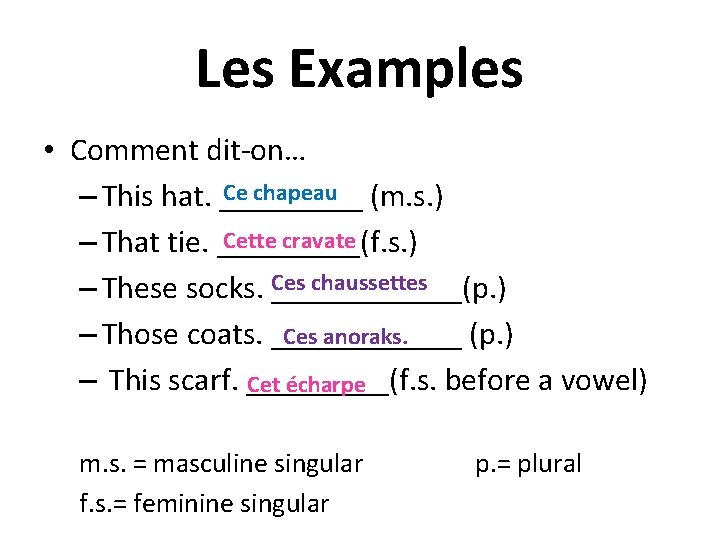 Les Examples

• Comment dit-on…
– This hat. Ce chapeau (m.s.)
– That tie. Cette cravate (f.s.)
– These socks. Ces chaussettes (p.)
– Those coats. Ces anoraks. (p.)
– This scarf. Cet écharpe (f.s. before a vowel)

m.s. = masculine singular    p.= plural
f.s.= feminine singular